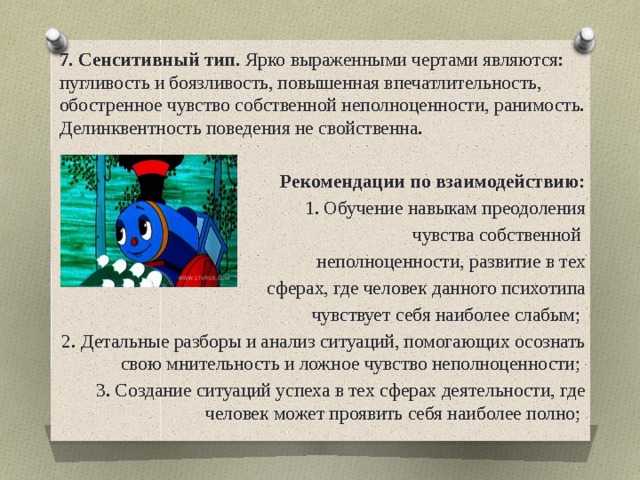 7. Сенситивный тип. Ярко выраженными чертами являются: пугливость и боязливость, повышенная впечатлительность, обостренное чувство собственной неполноценности, ранимость. Делинквентность поведения не свойственна.

Рекомендации по взаимодействию:

1. Обучение навыкам преодоления чувства собственной неполноценности, развитие в тех сферах, где человек данного психотипа чувствует себя наиболее слабым;

2. Детальные разборы и анализ ситуаций, помогающих осознать свою мнительность и ложное чувство неполноценности;

3. Создание ситуаций успеха в тех сферах деятельности, где человек может проявить себя наиболее полно;